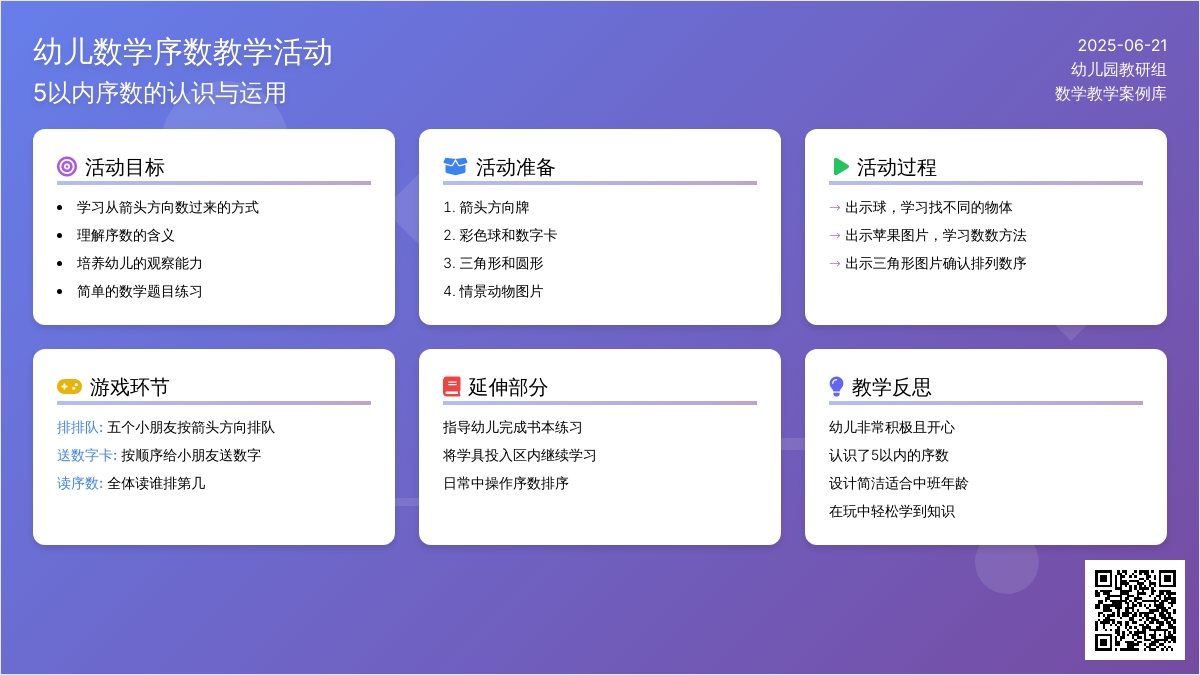 幼儿数学序数教学活动
5以内序数的认识与运用

2025-06-21
幼儿园教研组
数学教学案例库

活动目标
- 学习从箭头方向数过来的方式
- 理解序数的含义
- 培养幼儿的观察能力
- 简单的数学题目练习

活动准备
1. 箭头方向牌
2. 彩色球和数字卡
3. 三角形和圆形
4. 情景动物图片

活动过程
→ 出示球，学习找不同的物体
→ 出示苹果图片，学习数数方法
→ 出示三角形图片确认排列数序

游戏环节
排排队: 五个小朋友按箭头方向排队
送数字卡: 按顺序给小朋友送数字
读序数: 全体读谁排第几

延伸部分
指导幼儿完成书本练习
将学具投入区内继续学习
日常中操作序数排序

教学反思
幼儿非常积极且开心
认识了5以内的序数
设计简洁适合中班年龄
在玩中轻松学到知识